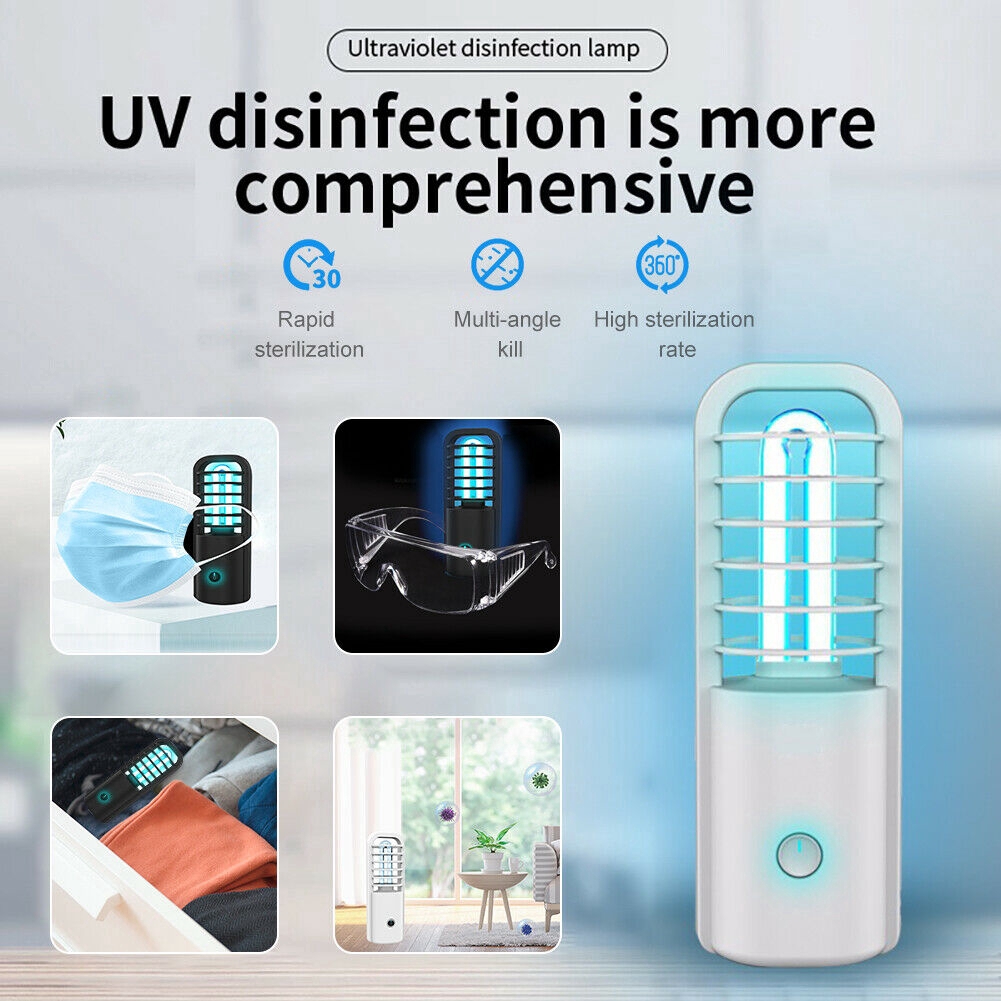 Ultraviolet disinfection lamp

UV disinfection is more comprehensive

30

Rapid sterilization

Multi-angle kill

360°

High sterilization rate